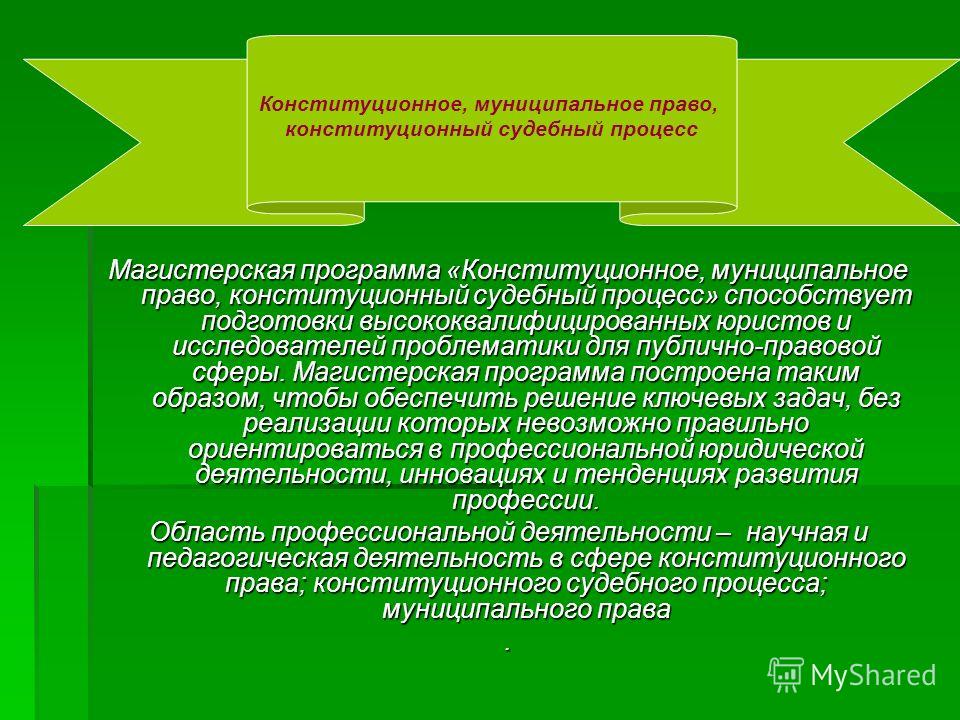 Конституционное, муниципальное право, конституционный судебный процесс

Магистерская программа «Конституционное, муниципальное право, конституционный судебный процесс» способствует подготовки высококвалифицированных юристов и исследователей проблематики для публично-правовой сферы. Магистерская программа построена таким образом, чтобы обеспечить решение ключевых задач, без реализации которых невозможно правильно ориентироваться в профессиональной юридической деятельности, инновациях и тенденциях развития профессии.

Область профессиональной деятельности – научная и педагогическая деятельность в сфере конституционного права; конституционного судебного процесса; муниципального права

.

MyShared